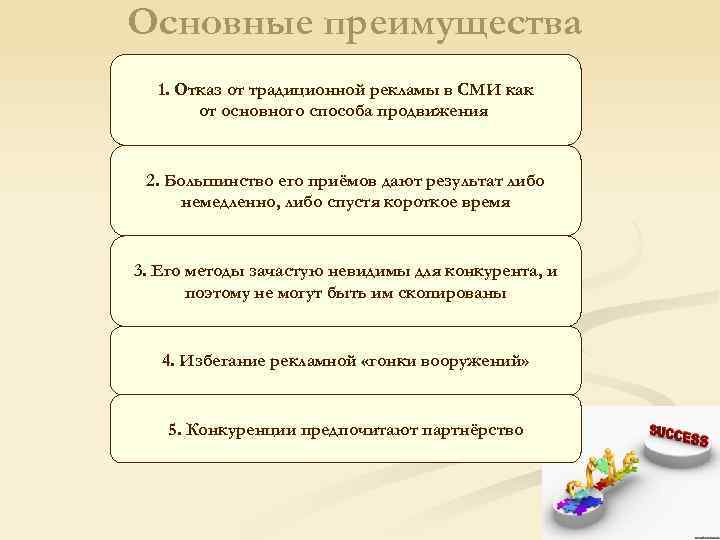 Основные преимущества

1. Отказ от традиционной рекламы в СМИ как от основного способа продвижения

2. Большинство его приёмов дают результат либо немедленно, либо спустя короткое время

3. Его методы зачастую невидимы для конкурента, и поэтому не могут быть им скопированы

4. Избегание рекламной «гонки вооружений»

5. Конкуренции предпочитают партнёрство

SUCCESS